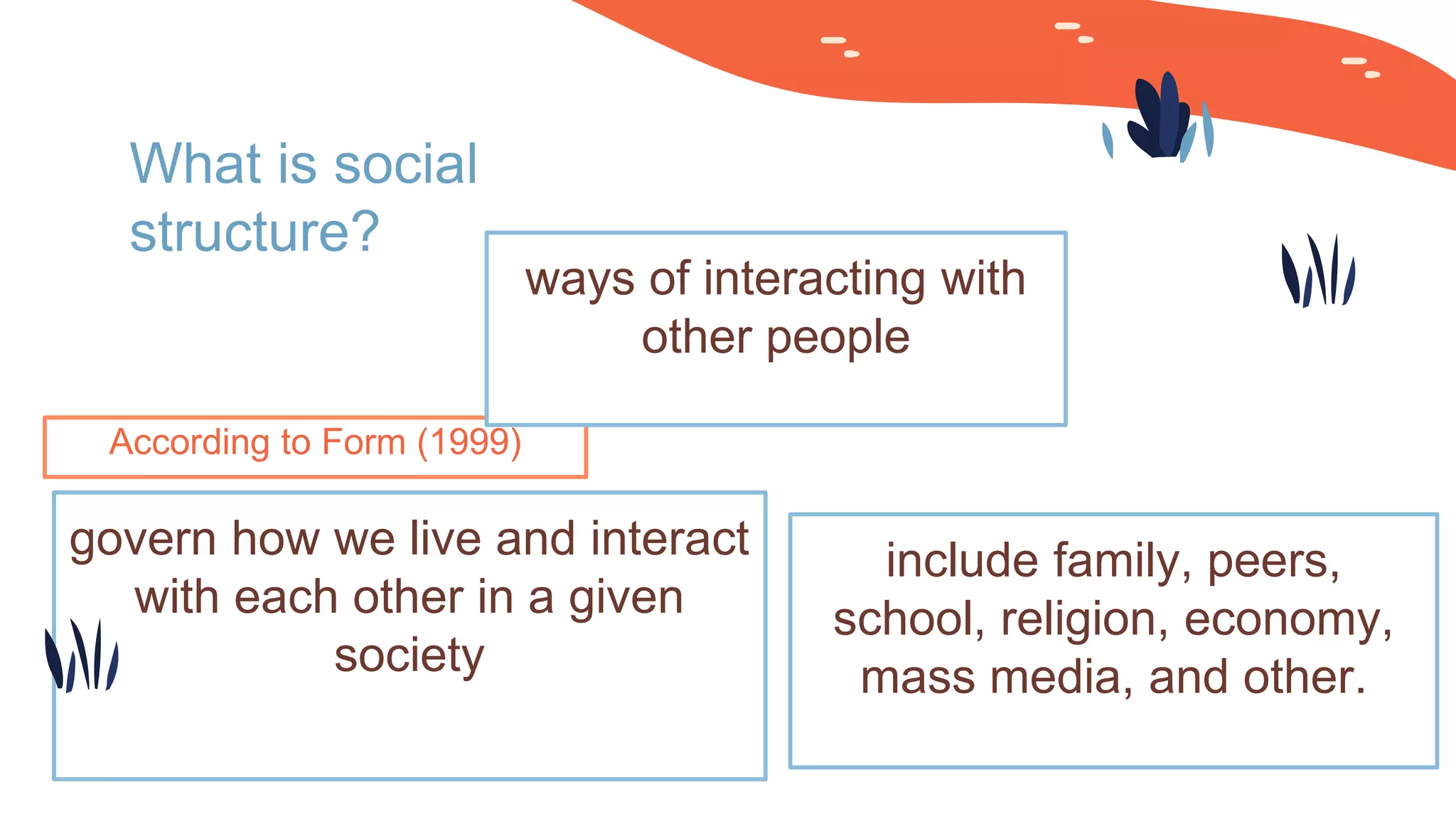 What is social structure?

ways of interacting with other people

According to Form (1999)

govern how we live and interact with each other in a given society

include family, peers, school, religion, economy, mass media, and other.